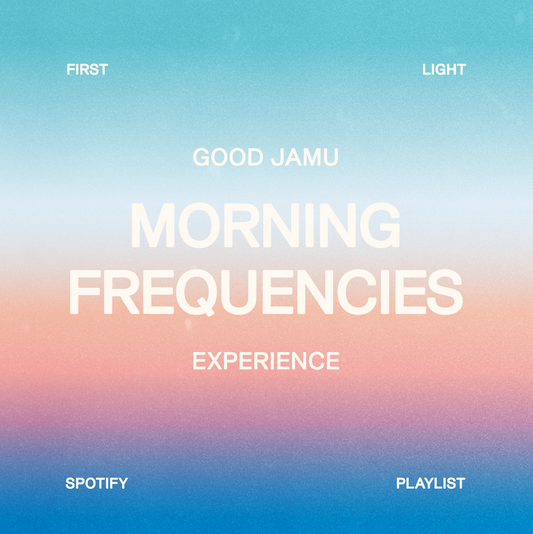 FIRST LIGHT

GOOD JAMU

MORNING FREQUENCIES

EXPERIENCE

SPOTIFY PLAYLIST